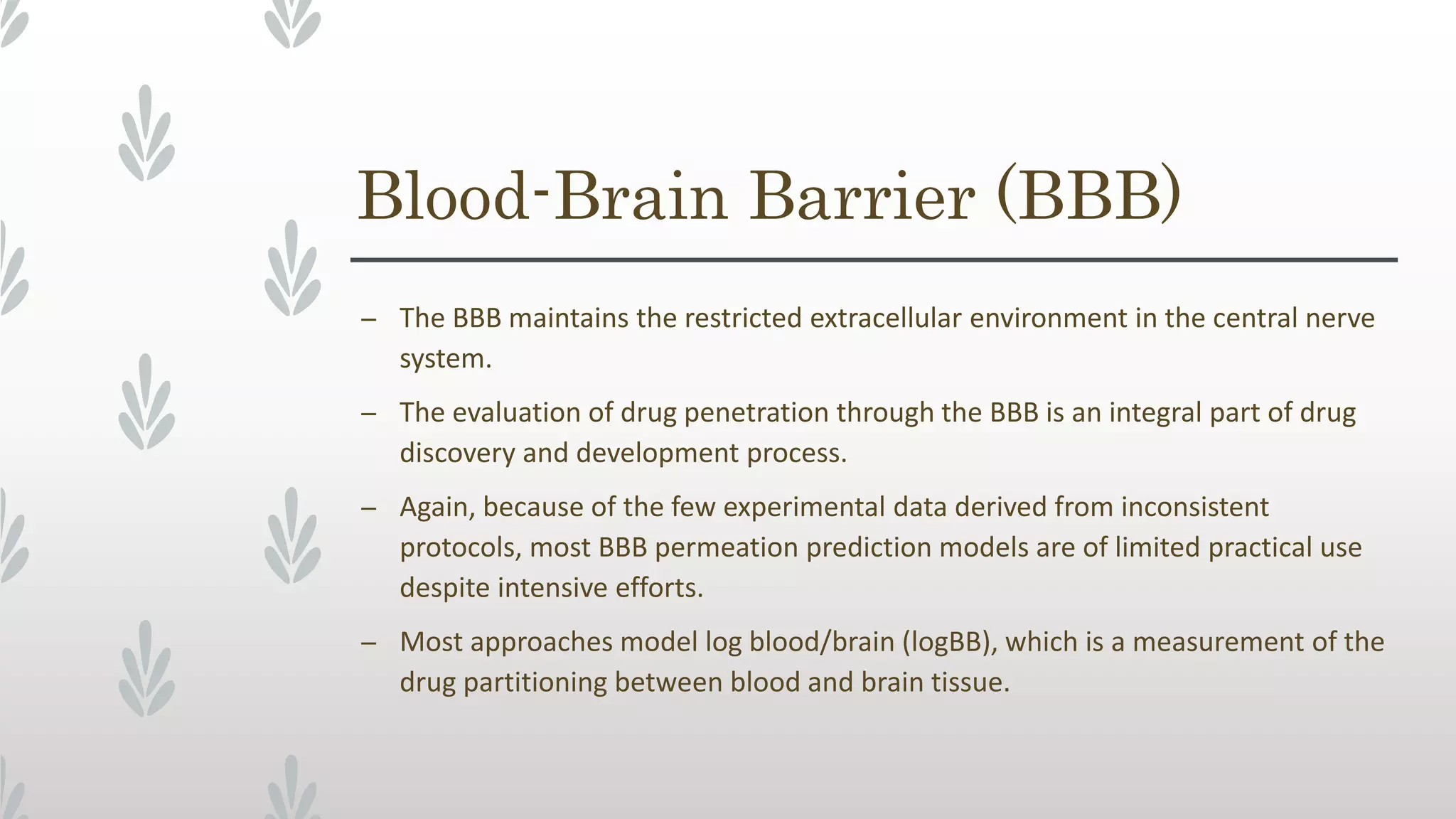 Blood-Brain Barrier (BBB)

– The BBB maintains the restricted extracellular environment in the central nerve system.

– The evaluation of drug penetration through the BBB is an integral part of drug discovery and development process.

– Again, because of the few experimental data derived from inconsistent protocols, most BBB permeation prediction models are of limited practical use despite intensive efforts.

– Most approaches model log blood/brain (logBB), which is a measurement of the drug partitioning between blood and brain tissue.